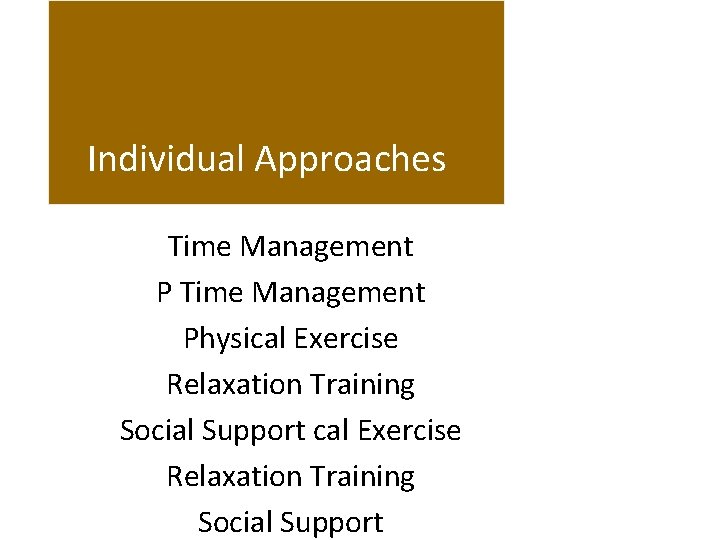 Individual Approaches

Time Management
P Time Management
Physical Exercise
Relaxation Training
Social Support cal Exercise
Relaxation Training
Social Support